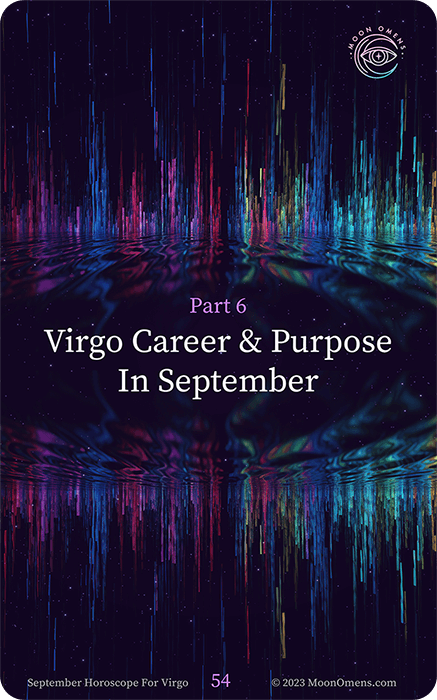 MOON OMENS

Part 6

Virgo Career & Purpose In September

September Horoscope For Virgo 54 © 2023 MoonOmens.com